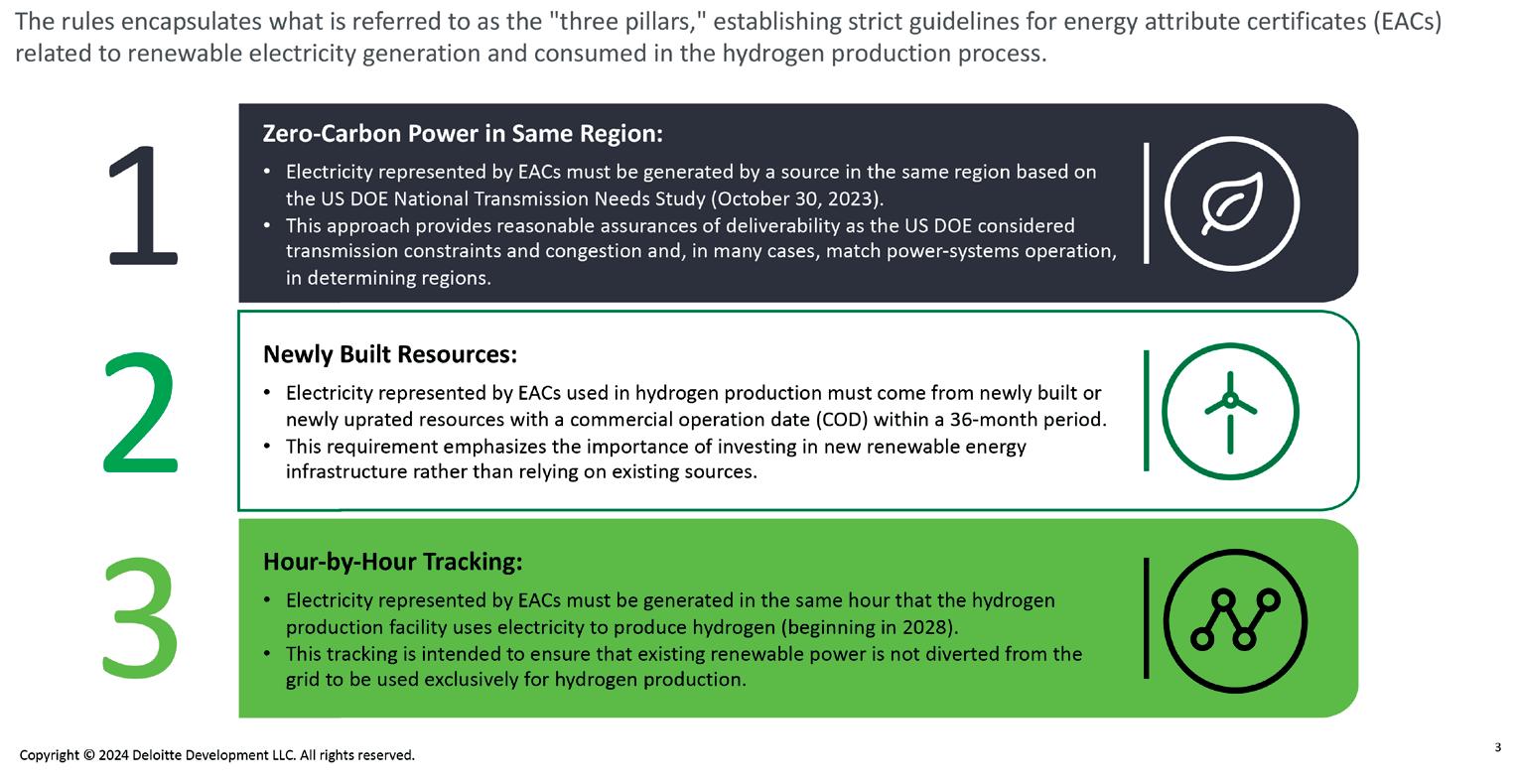 The rules encapsulates what is referred to as the "three pillars," establishing strict guidelines for energy attribute certificates (EACs) related to renewable electricity generation and consumed in the hydrogen production process.

1

Zero-Carbon Power in Same Region:

• Electricity represented by EACs must be generated by a source in the same region based on the US DOE National Transmission Needs Study (October 30, 2023).
• This approach provides reasonable assurances of deliverability as the US DOE considered transmission constraints and congestion and, in many cases, match power-systems operation, in determining regions.

2

Newly Built Resources:

• Electricity represented by EACs used in hydrogen production must come from newly built or newly uprated resources with a commercial operation date (COD) within a 36-month period.
• This requirement emphasizes the importance of investing in new renewable energy infrastructure rather than relying on existing sources.

3

Hour-by-Hour Tracking:

• Electricity represented by EACs must be generated in the same hour that the hydrogen production facility uses electricity to produce hydrogen (beginning in 2028).
• This tracking is intended to ensure that existing renewable power is not diverted from the grid to be used exclusively for hydrogen production.

Copyright © 2024 Deloitte Development LLC. All rights reserved.

3